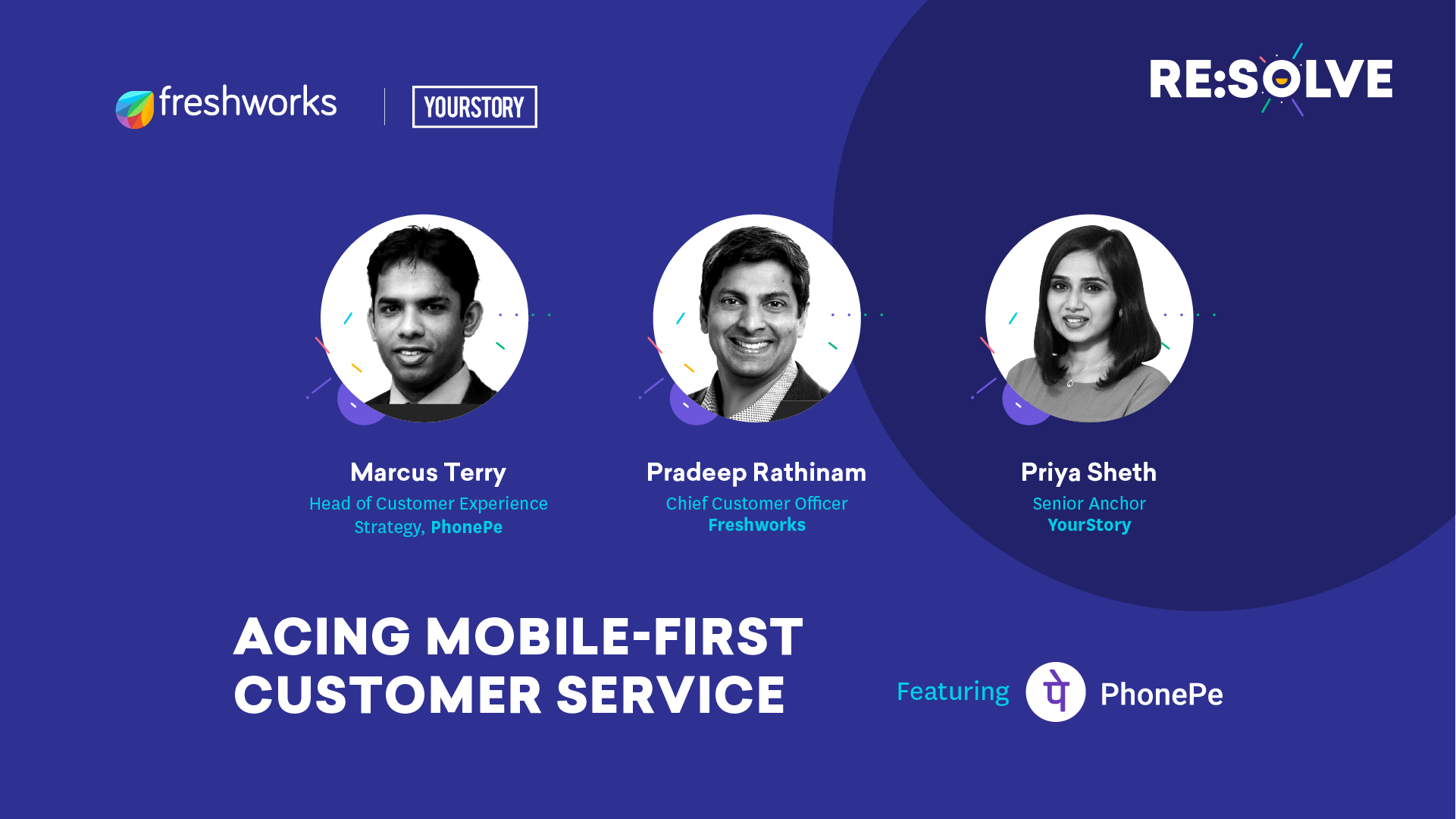 freshworks

YOURSTORY

RE:SOLVE

Marcus Terry
Head of Customer Experience Strategy, PhonePe

Pradeep Rathinam
Chief Customer Officer
Freshworks

Priya Sheth
Senior Anchor
YourStory

ACING MOBILE-FIRST CUSTOMER SERVICE

Featuring पे PhonePe